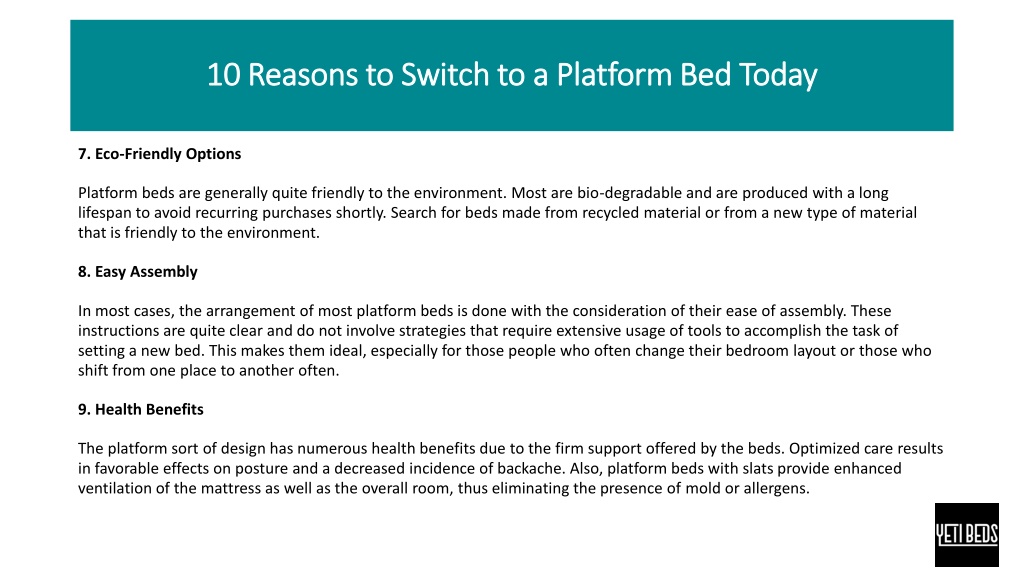 10 Reasons to Switch to a Platform Bed Today

7. Eco-Friendly Options

Platform beds are generally quite friendly to the environment. Most are bio-degradable and are produced with a long lifespan to avoid recurring purchases shortly. Search for beds made from recycled material or from a new type of material that is friendly to the environment.

8. Easy Assembly

In most cases, the arrangement of most platform beds is done with the consideration of their ease of assembly. These instructions are quite clear and do not involve strategies that require extensive usage of tools to accomplish the task of setting a new bed. This makes them ideal, especially for those people who often change their bedroom layout or those who shift from one place to another often.

9. Health Benefits

The platform sort of design has numerous health benefits due to the firm support offered by the beds. Optimized care results in favorable effects on posture and a decreased incidence of backache. Also, platform beds with slats provide enhanced ventilation of the mattress as well as the overall room, thus eliminating the presence of mold or allergens.

YETI BEDS